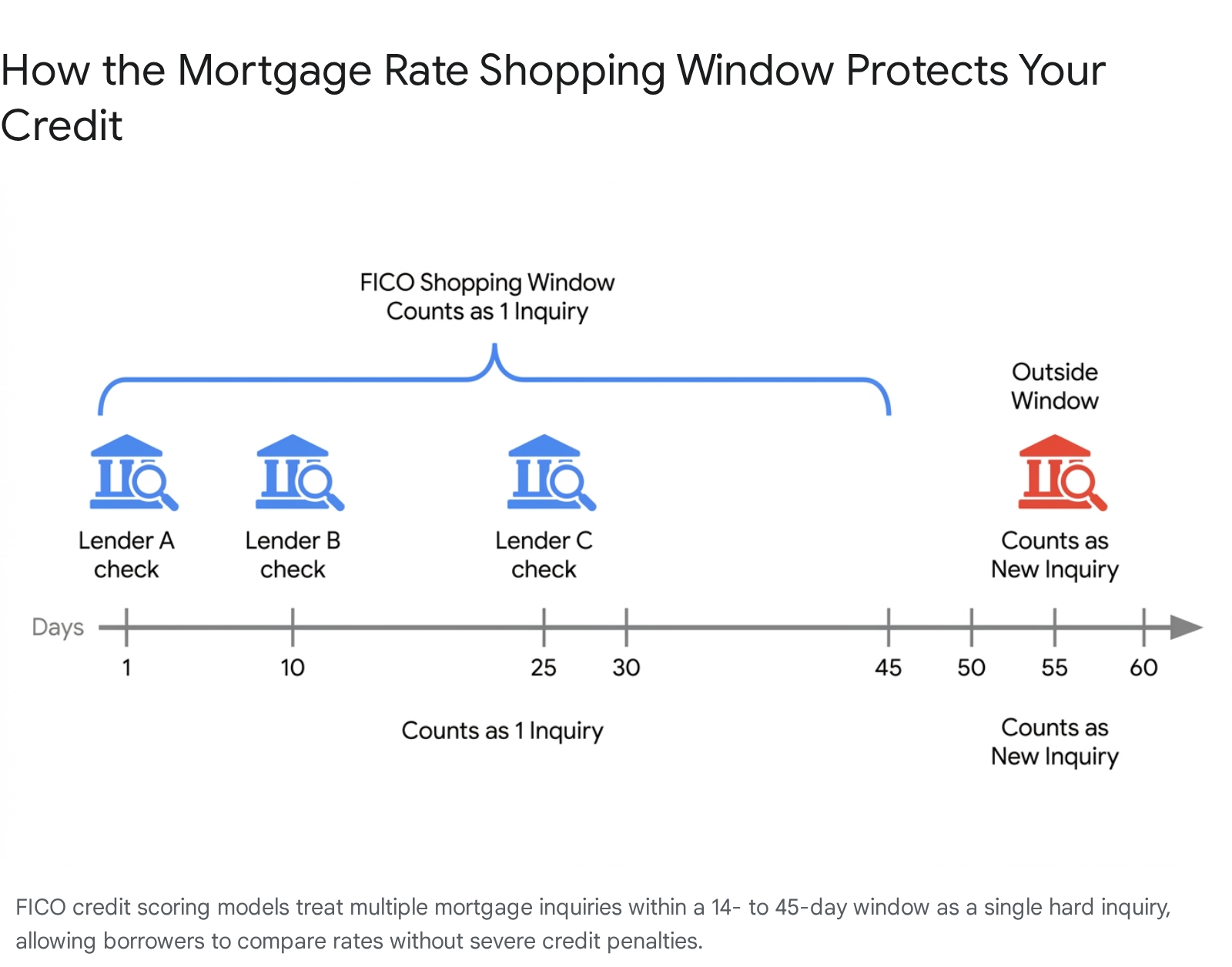 How the Mortgage Rate Shopping Window Protects Your Credit

FICO Shopping Window
Counts as 1 Inquiry

Outside
Window

Lender A
check

Lender B
check

Lender C
check

Counts as
New Inquiry

Days

1 10 25 30 45 50 55 60

Counts as 1 Inquiry

Counts as
New Inquiry

FICO credit scoring models treat multiple mortgage inquiries within a 14- to 45-day window as a single hard inquiry, allowing borrowers to compare rates without severe credit penalties.